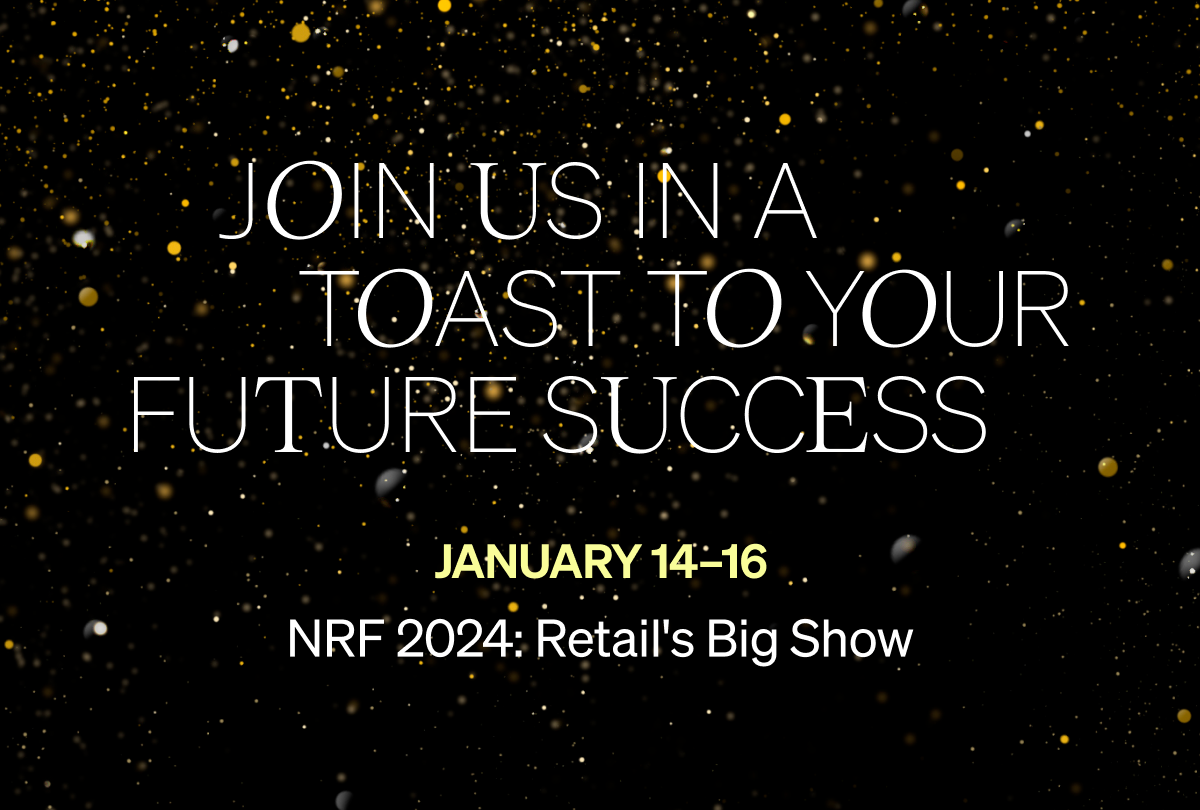 JOIN US IN A TOAST TO YOUR FUTURE SUCCESS

JANUARY 14–16

NRF 2024: Retail's Big Show